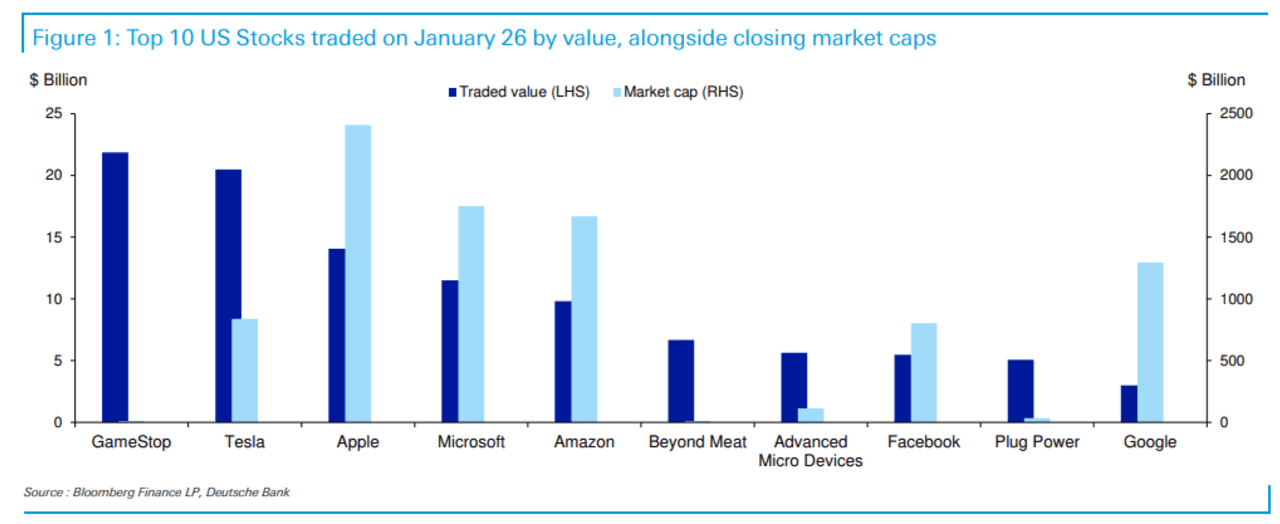 Figure 1: Top 10 US Stocks traded on January 26 by value, alongside closing market caps

$ Billion

Traded value (LHS) Market cap (RHS)

$ Billion

25
20
15
10
5
0

2500
2000
1500
1000
500
0

GameStop
Tesla
Apple
Microsoft
Amazon
Beyond Meat
Advanced Micro Devices
Facebook
Plug Power
Google

Source : Bloomberg Finance LP, Deutsche Bank